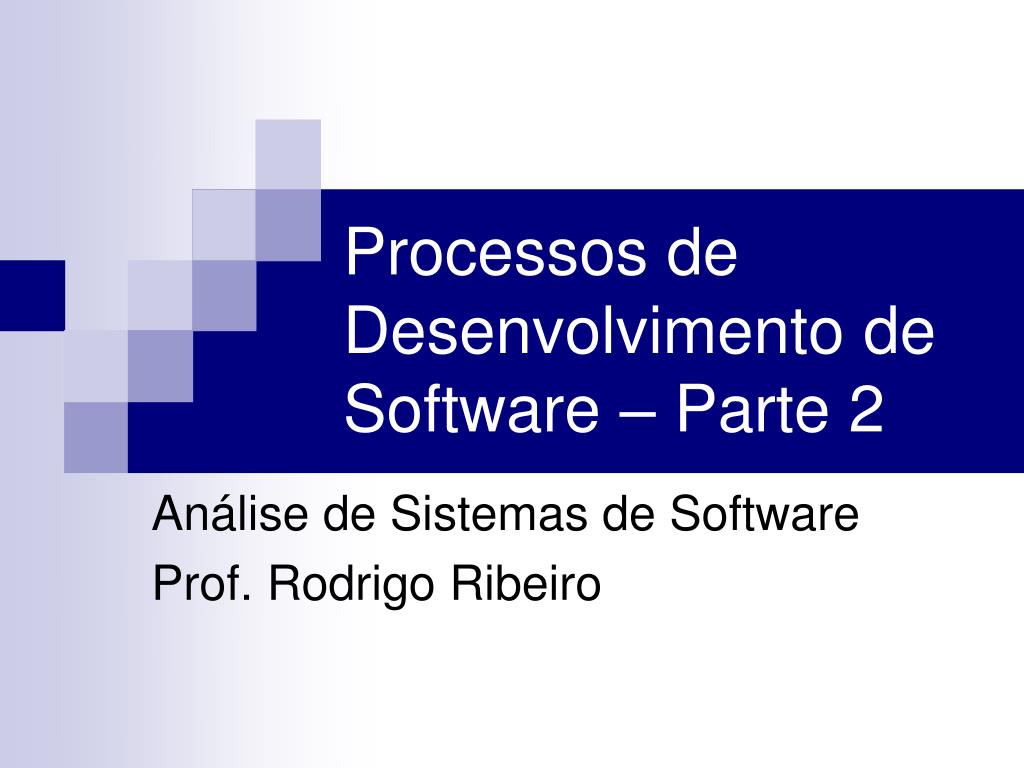 Processos de Desenvolvimento de Software – Parte 2

Análise de Sistemas de Software
Prof. Rodrigo Ribeiro